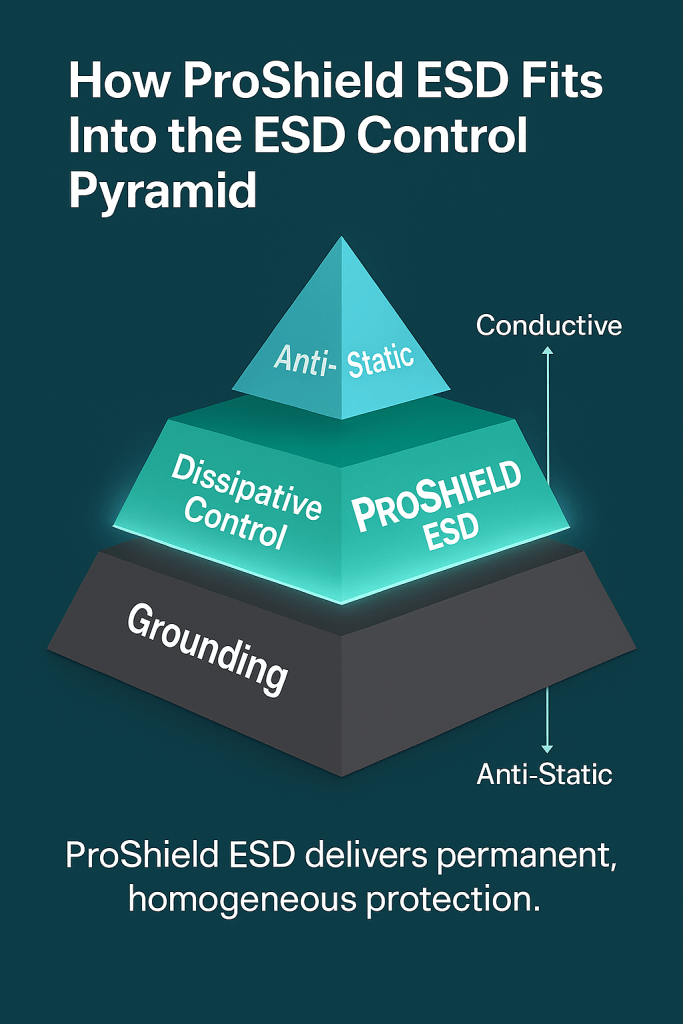 How ProShield ESD Fits Into the ESD Control Pyramid

Anti- Static

Conductive

Dissipative Control

PROSHIELD ESD

Grounding

Anti-Static

ProShield ESD delivers permanent, homogeneous protection.